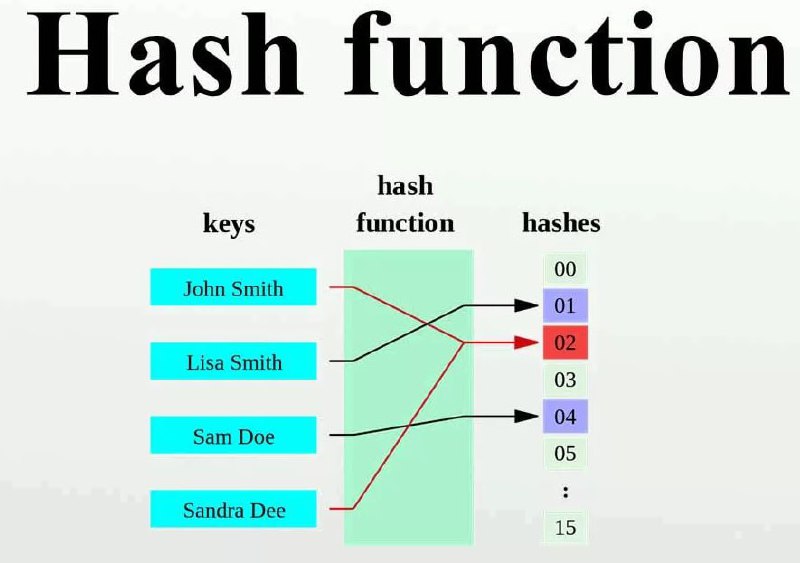 Hash function

keys

hash function

hashes

John Smith

Lisa Smith

Sam Doe

Sandra Dee

00
01
02
03
04
05
:
15